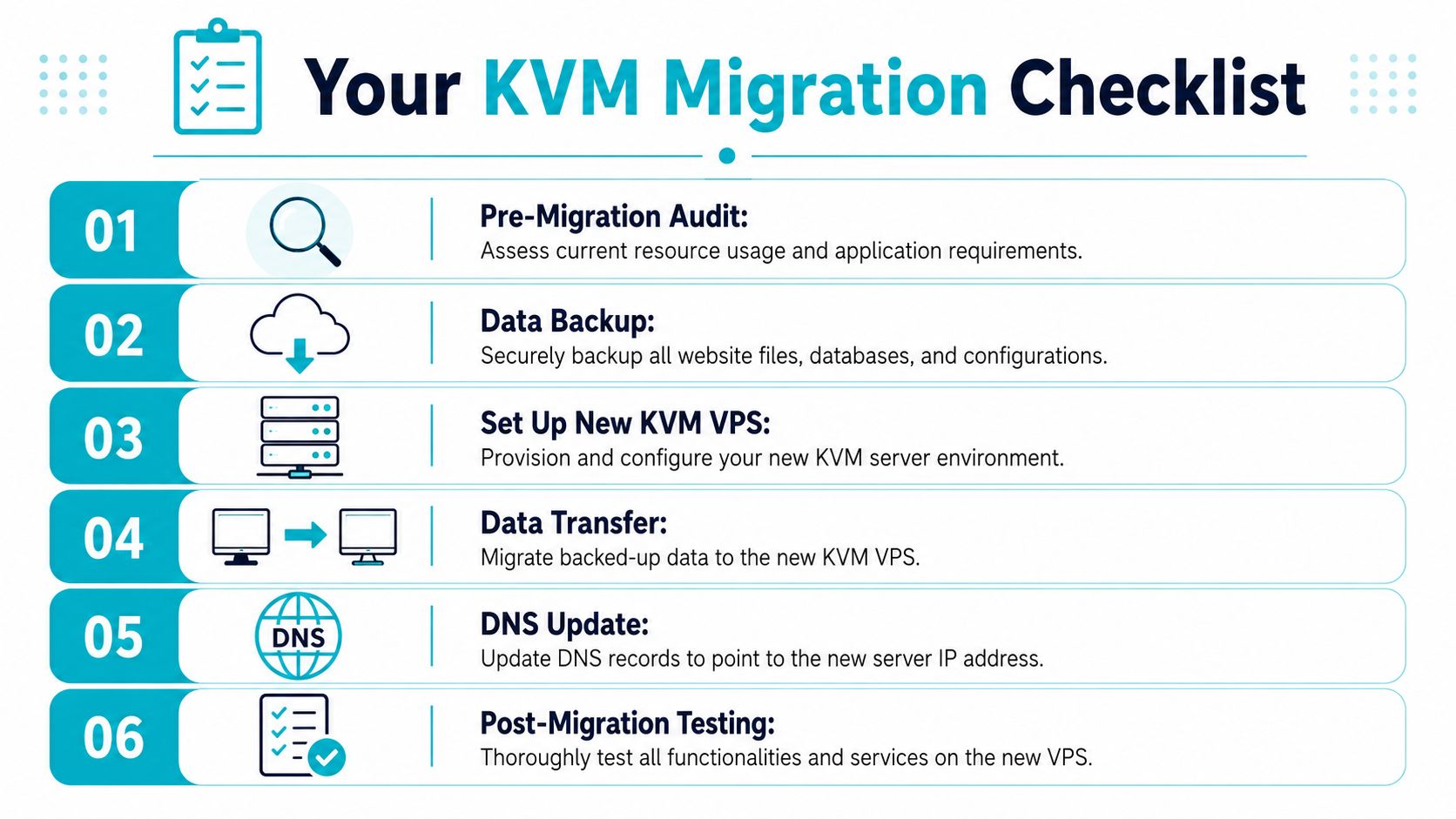 Your KVM Migration Checklist

01

Pre-Migration Audit:
Assess current resource usage and application requirements.

02

Data Backup:
Securely backup all website files, databases, and configurations.

03

Set Up New KVM VPS:
Provision and configure your new KVM server environment.

04

Data Transfer:
Migrate backed-up data to the new KVM VPS.

05

DNS

DNS Update:
Update DNS records to point to the new server IP address.

06

Post-Migration Testing:
Thoroughly test all functionalities and services on the new VPS.